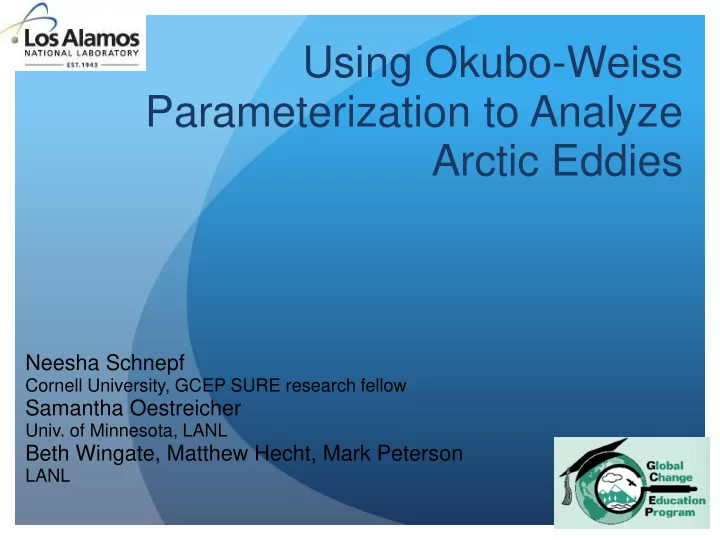 Los Alamos
NATIONAL LABORATORY
EST. 1943

Using Okubo-Weiss Parameterization to Analyze Arctic Eddies

Neesha Schnepf
Cornell University, GCEP SURE research fellow
Samantha Oestreicher
Univ. of Minnesota, LANL
Beth Wingate, Matthew Hecht, Mark Peterson
LANL

Global Change Education Program